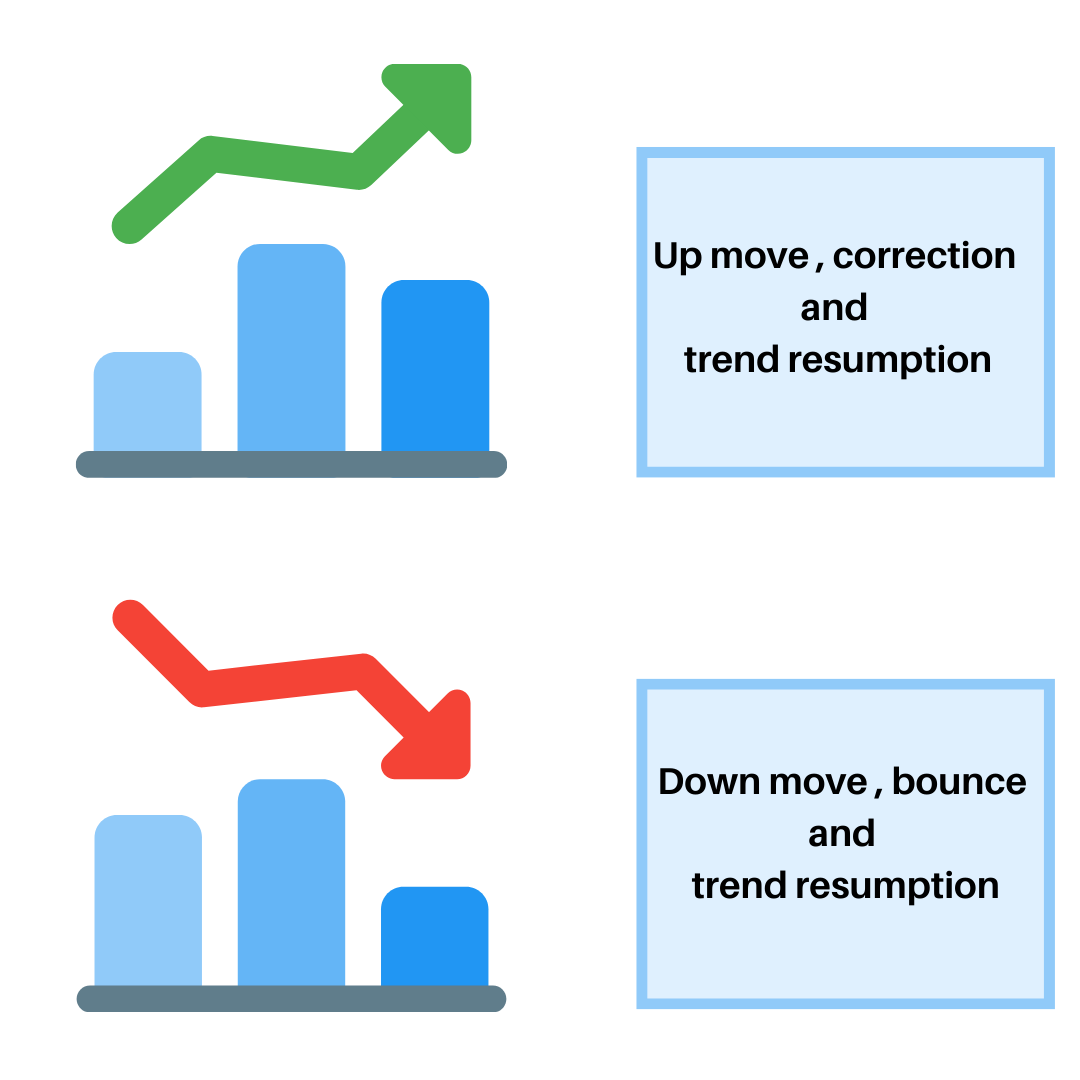 Up move , correction
and
trend resumption

Down move , bounce
and
trend resumption